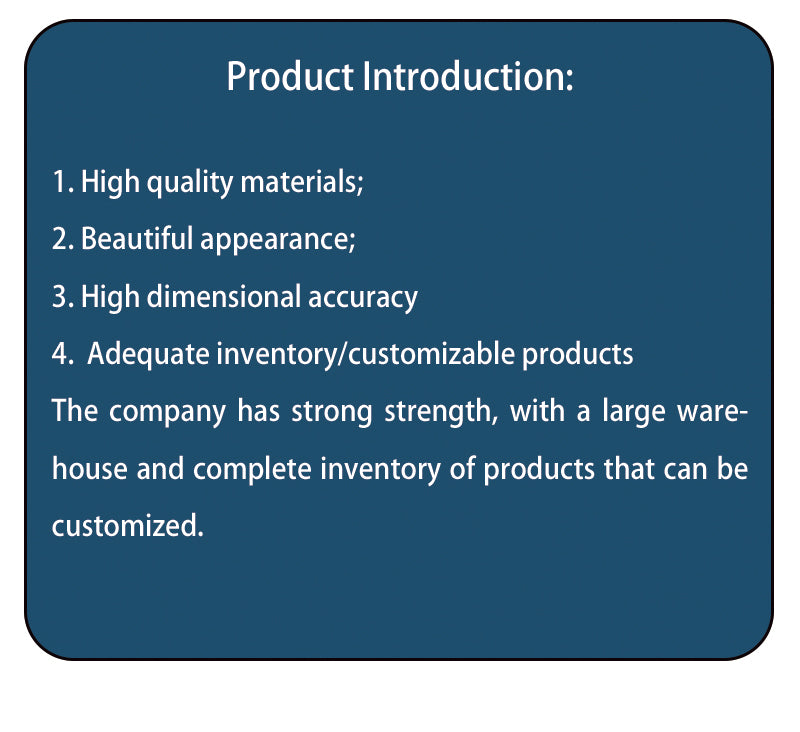 Product Introduction:

1. High quality materials;
2. Beautiful appearance;
3. High dimensional accuracy
4. Adequate inventory/customizable products
The company has strong strength, with a large warehouse and complete inventory of products that can be customized.